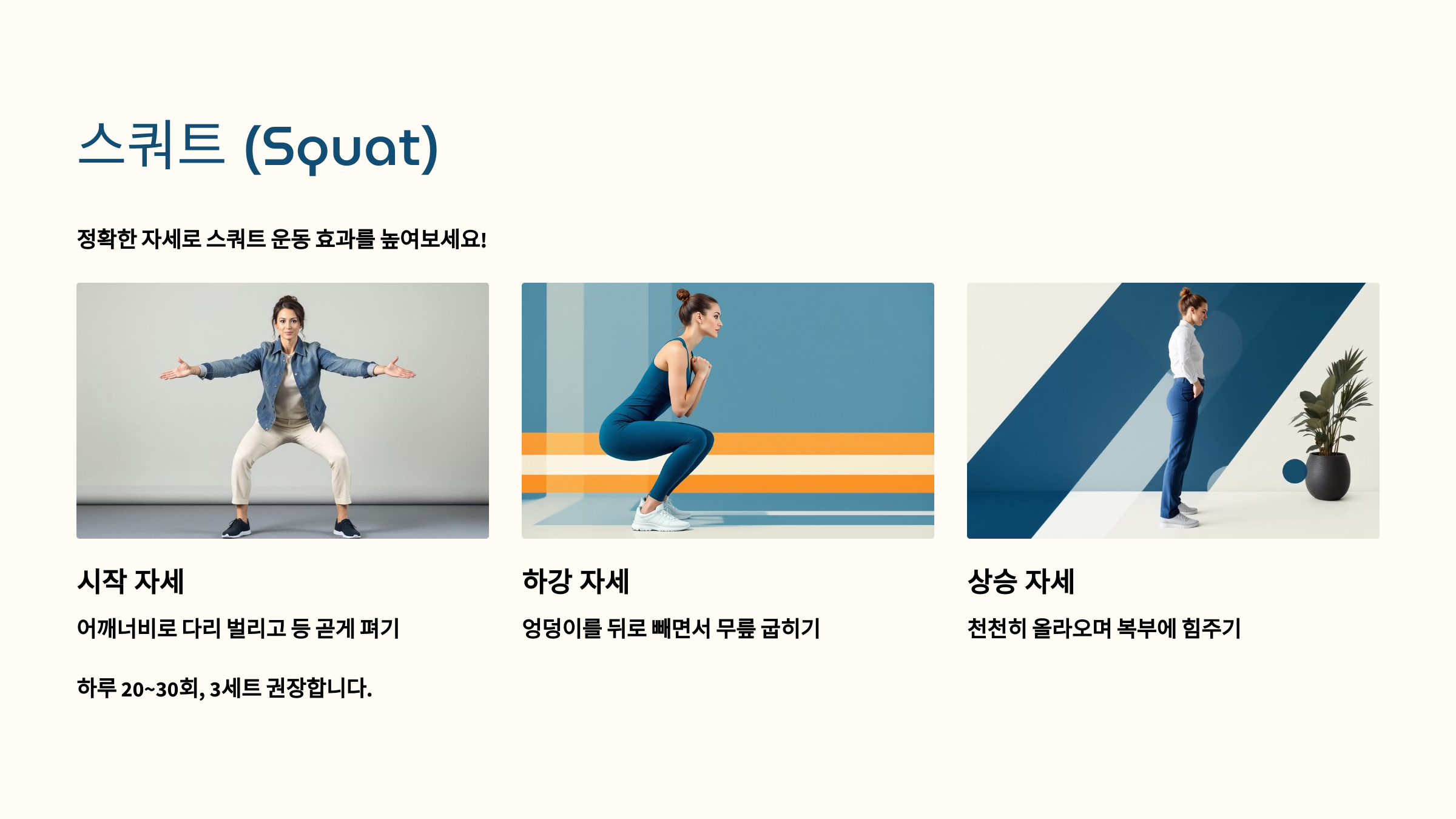 스쿼트 (Squat)

정확한 자세로 스쿼트 운동 효과를 높여보세요!

시작 자세

어깨너비로 다리 벌리고 등 곧게 펴기

하강 자세

엉덩이를 뒤로 빼면서 무릎 굽히기

상승 자세

천천히 올라오며 복부에 힘주기

하루 20~30회, 3세트 권장합니다.